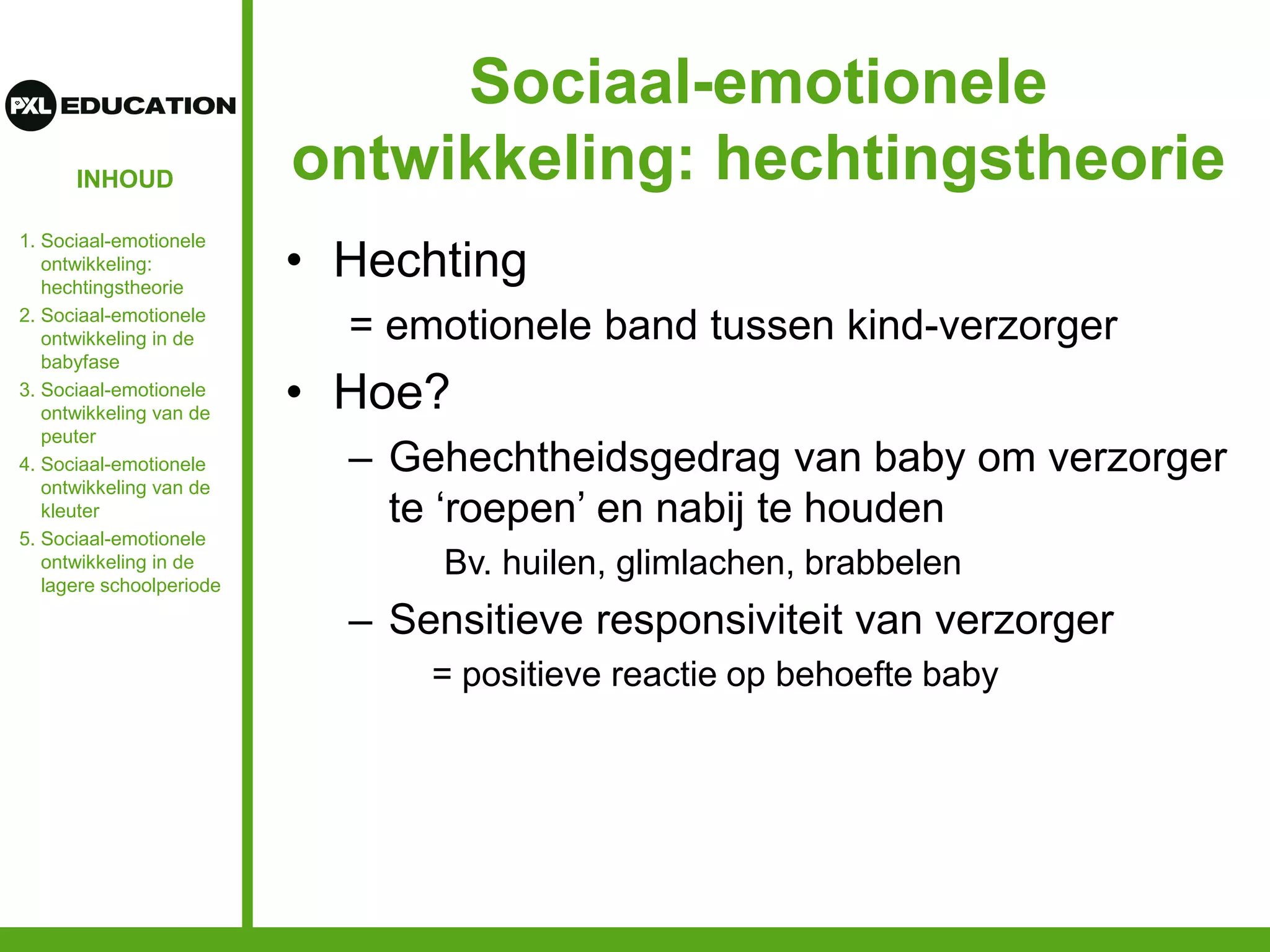 PXL EDUCATION

INHOUD

1. Sociaal-emotionele ontwikkeling: hechtingstheorie
2. Sociaal-emotionele ontwikkeling in de babyfase
3. Sociaal-emotionele ontwikkeling van de peuter
4. Sociaal-emotionele ontwikkeling van de kleuter
5. Sociaal-emotionele ontwikkeling in de lagere schoolperiode

Sociaal-emotionele ontwikkeling: hechtingstheorie

• Hechting
= emotionele band tussen kind-verzorger
• Hoe?
– Gehechtheidsgedrag van baby om verzorger te ‘roepen’ en nabij te houden
Bv. huilen, glimlachen, brabbelen
– Sensitieve responsiviteit van verzorger
= positieve reactie op behoefte baby